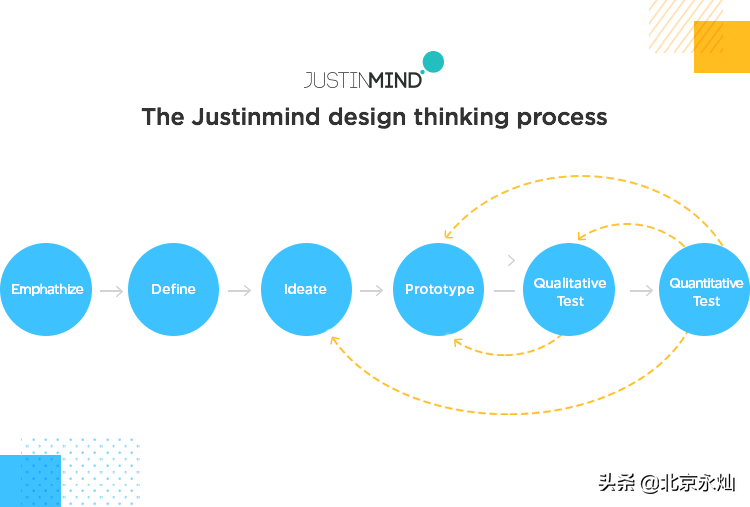 JUSTINMIND

The Justinmind design thinking process

Emphathize

Define

Ideate

Prototype

Qualitative Test

Quantitative Test

头条 @北京永灿